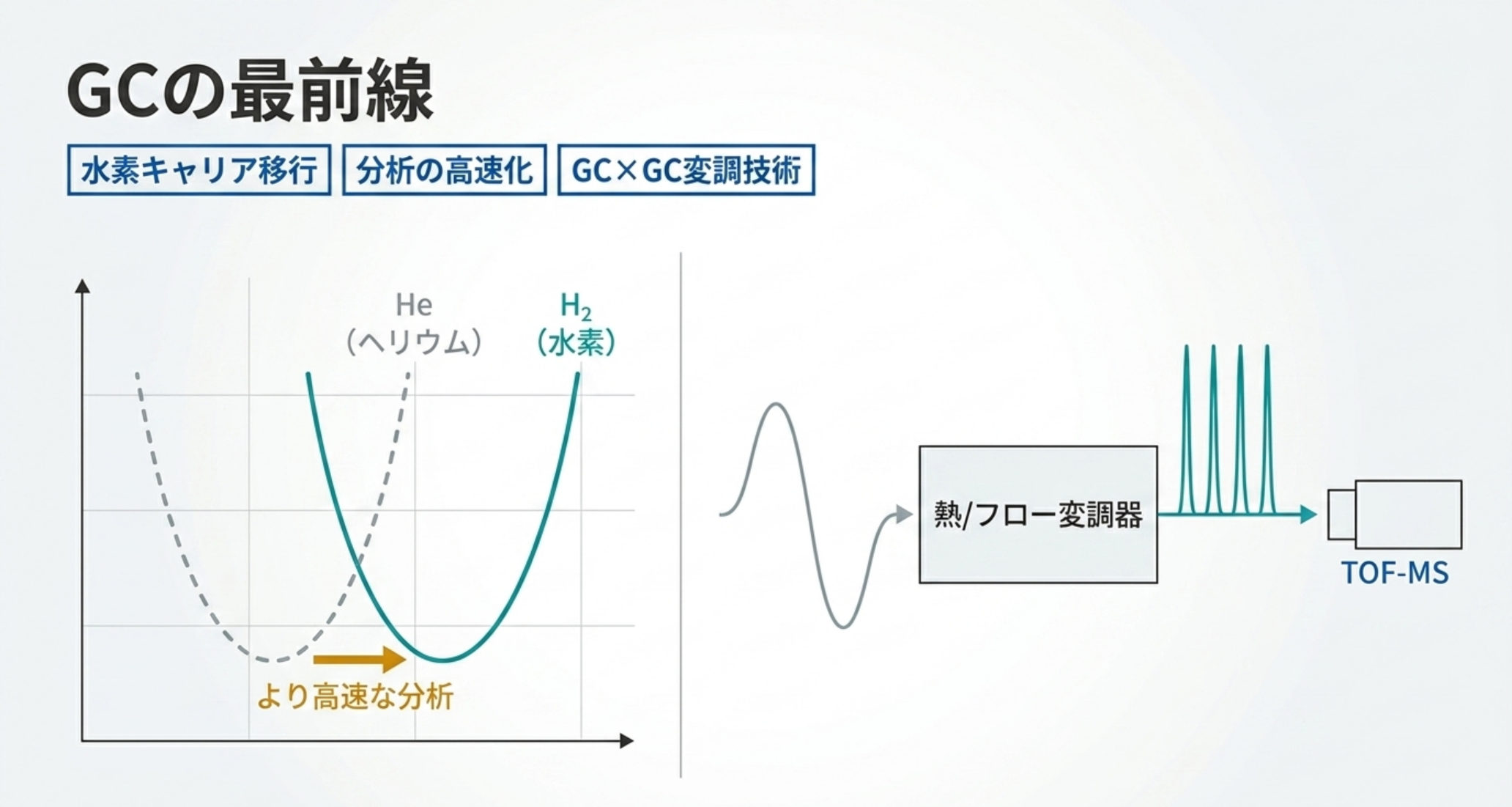 GCの最前線

水素キャリア移行

分析の高速化

GC×GC変調技術

He
(ヘリウム)

$H_2$
(水素)

より高速な分析

熱/フロー変調器

TOF-MS